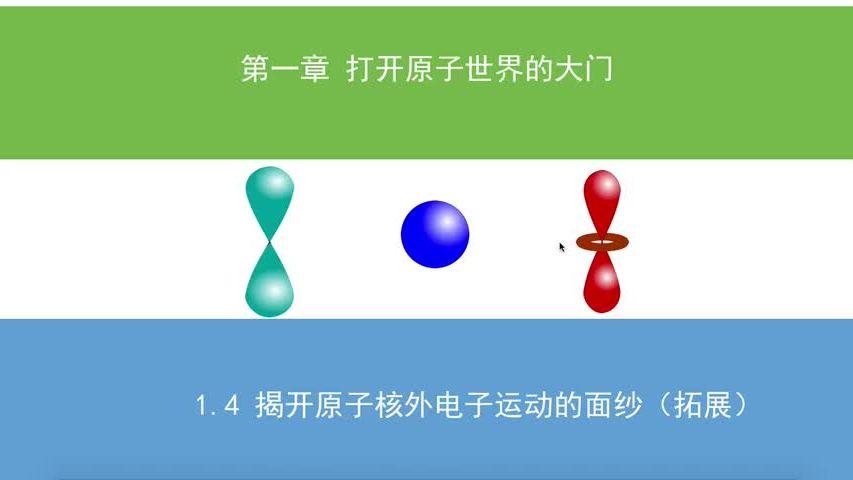 第一章 打开原子世界的大门

1.4 揭开原子核外电子运动的面纱（拓展）